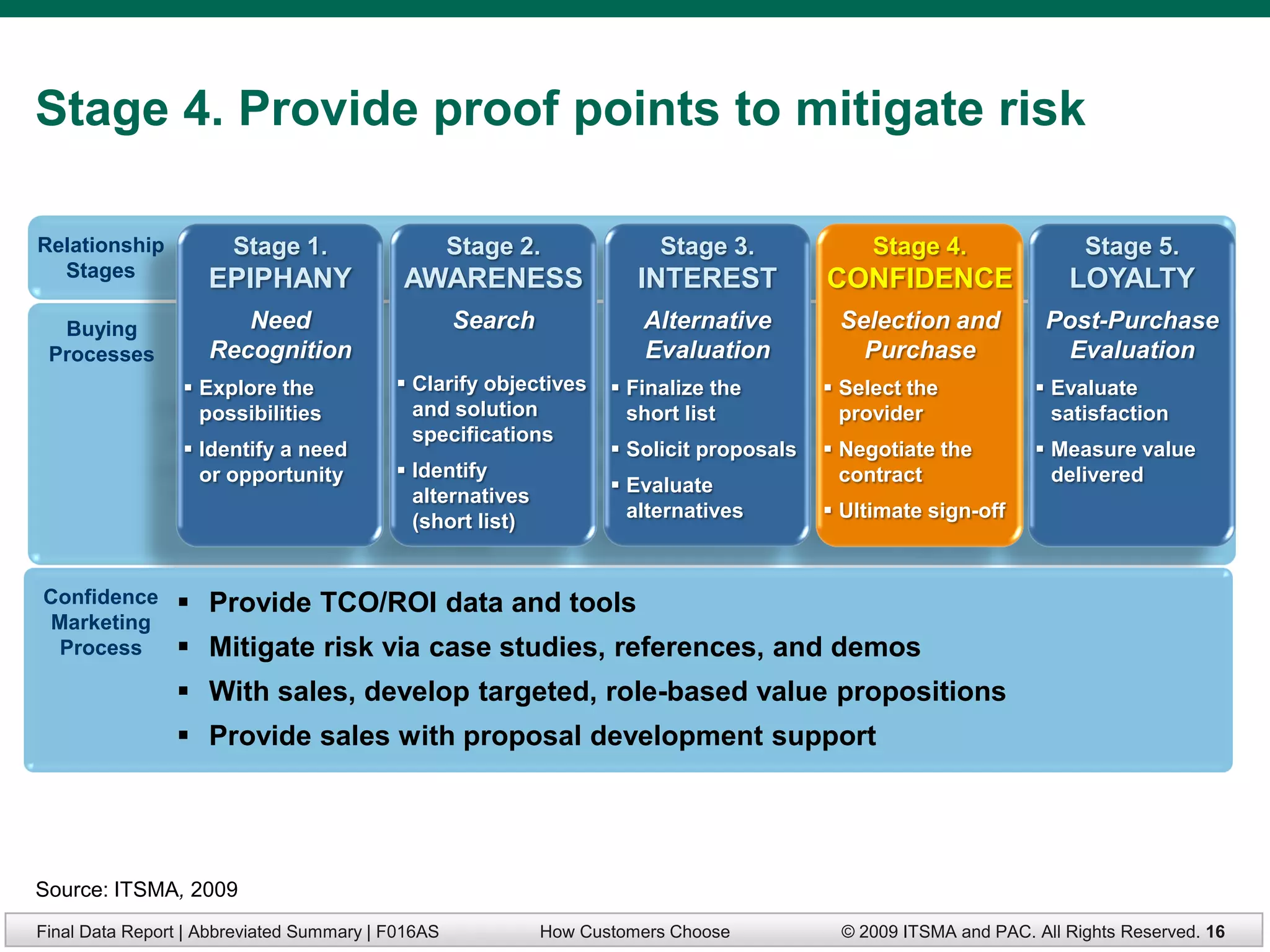 Stage 4. Provide proof points to mitigate risk

Relationship Stages

Buying Processes

Stage 1. EPIPHANY
Need Recognition
▪ Explore the possibilities
▪ Identify a need or opportunity

Stage 2. AWARENESS
Search
▪ Clarify objectives and solution specifications
▪ Identify alternatives (short list)

Stage 3. INTEREST
Alternative Evaluation
▪ Finalize the short list
▪ Solicit proposals
▪ Evaluate alternatives

Stage 4. CONFIDENCE
Selection and Purchase
▪ Select the provider
▪ Negotiate the contract
▪ Ultimate sign-off

Stage 5. LOYALTY
Post-Purchase Evaluation
▪ Evaluate satisfaction
▪ Measure value delivered

Confidence Marketing Process

▪ Provide TCO/ROI data and tools
▪ Mitigate risk via case studies, references, and demos
▪ With sales, develop targeted, role-based value propositions
▪ Provide sales with proposal development support

Source: ITSMA, 2009

Final Data Report | Abbreviated Summary | F016AS How Customers Choose © 2009 ITSMA and PAC. All Rights Reserved. 16